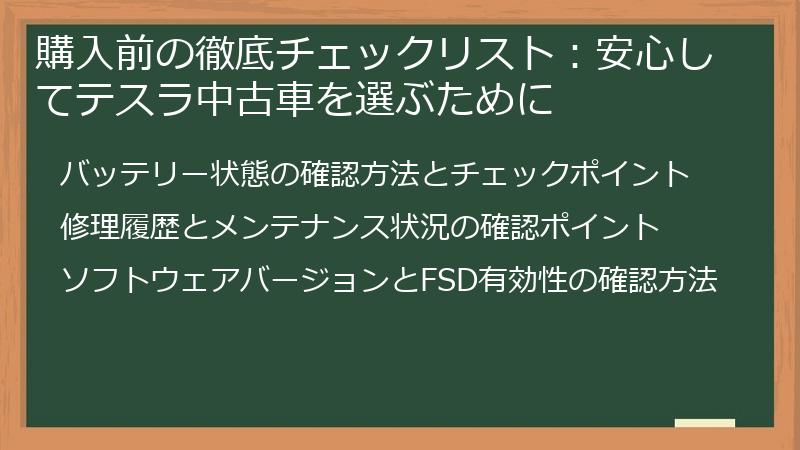 購入前の徹底チェックリスト：安心してテスラ中古車を選ぶために

バッテリー状態の確認方法とチェックポイント

修理履歴とメンテナンス状況の確認ポイント

ソフトウェアバージョンとFSD有効性の確認方法